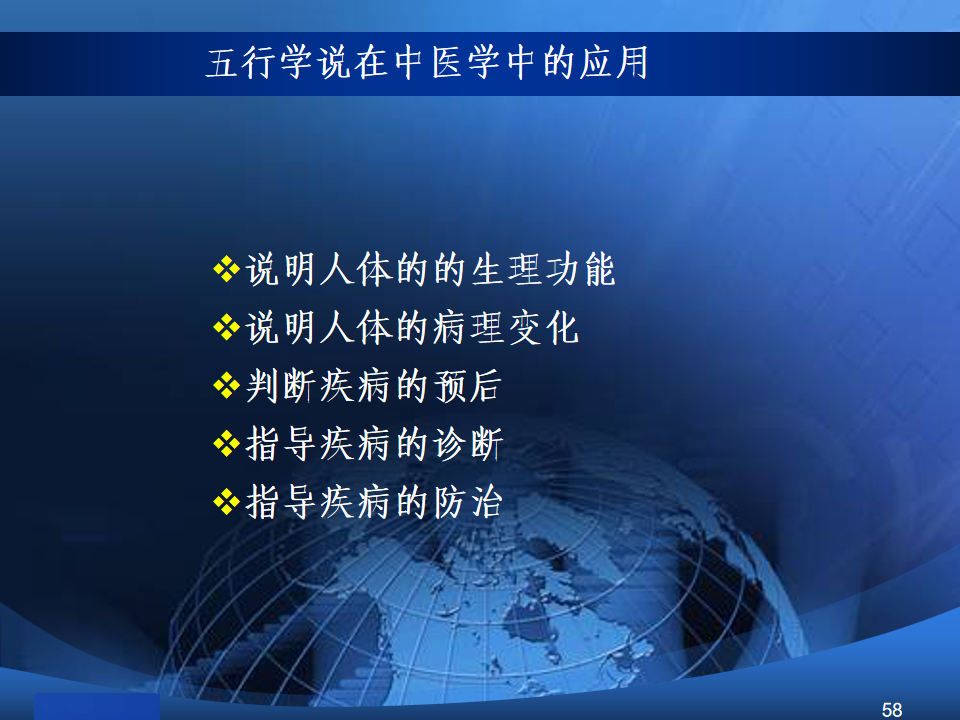 五行学说在中医学中的应用

❖说明人体的的生理功能
❖说明人体的病理变化
❖判断疾病的预后
❖指导疾病的诊断
❖指导疾病的防治

58